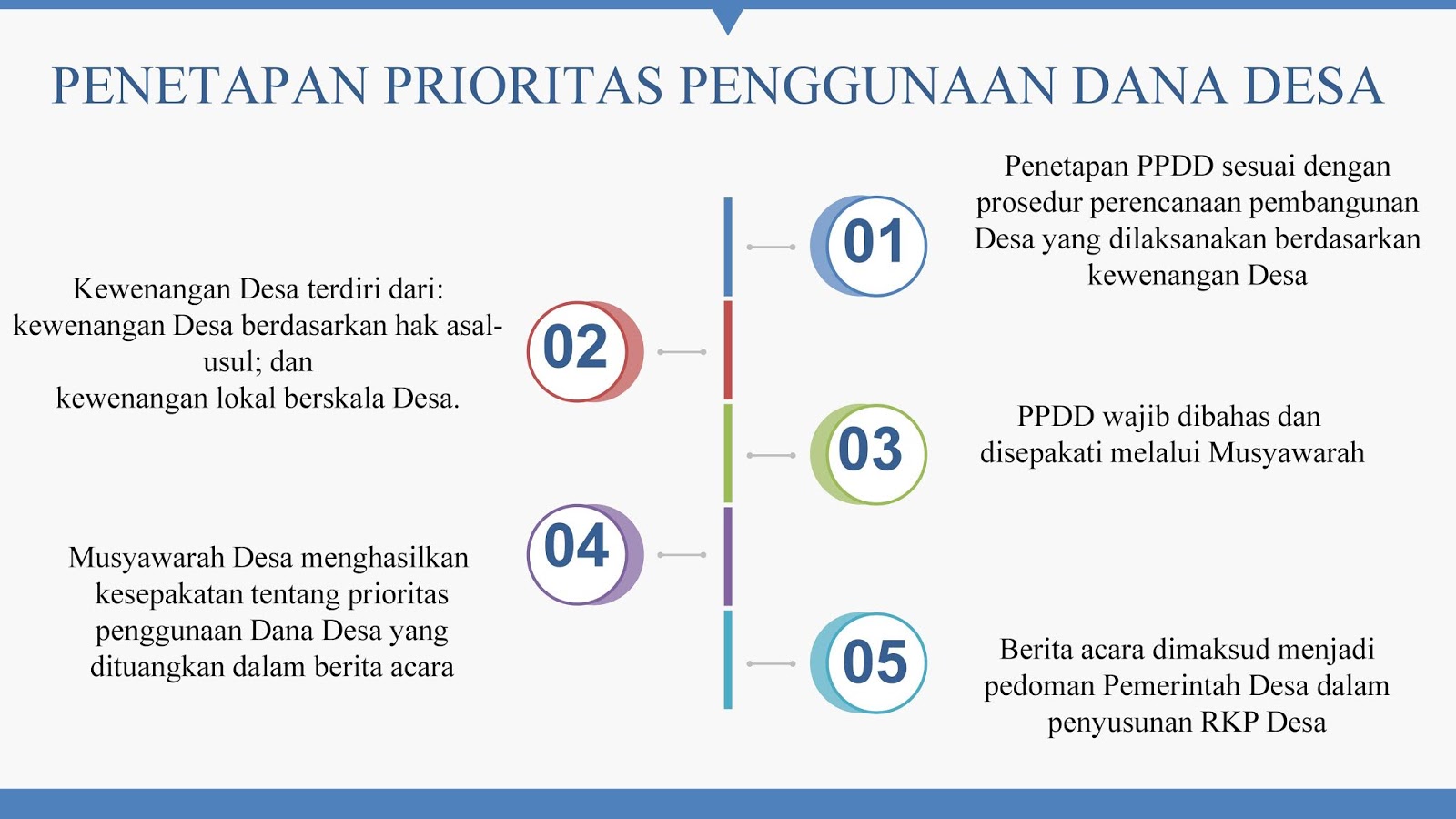 PENETAPAN PRIORITAS PENGGUNAAN DANA DESA

01

Penetapan PPDD sesuai dengan prosedur perencanaan pembangunan Desa yang dilaksanakan berdasarkan kewenangan Desa

02

Kewenangan Desa terdiri dari:
kewenangan Desa berdasarkan hak asal-usul; dan
kewenangan lokal berskala Desa.

03

PPDD wajib dibahas dan disepakati melalui Musyawarah

04

Musyawarah Desa menghasilkan kesepakatan tentang prioritas penggunaan Dana Desa yang dituangkan dalam berita acara

05

Berita acara dimaksud menjadi pedoman Pemerintah Desa dalam penyusunan RKP Desa